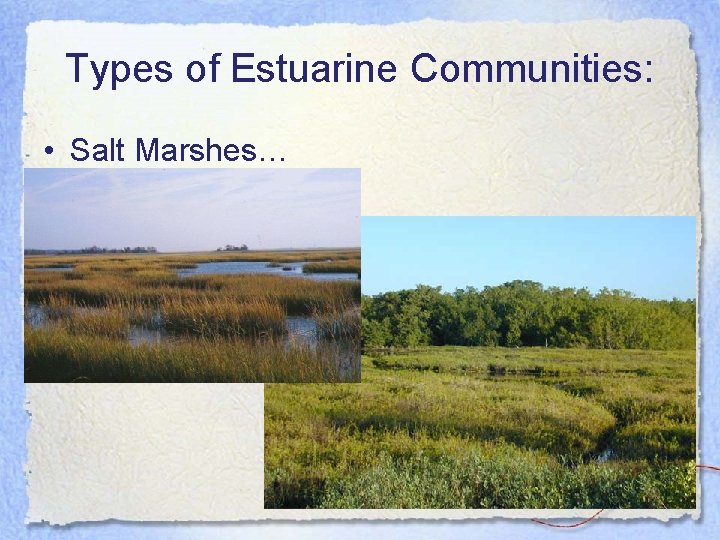 Types of Estuarine Communities:

• Salt Marshes…